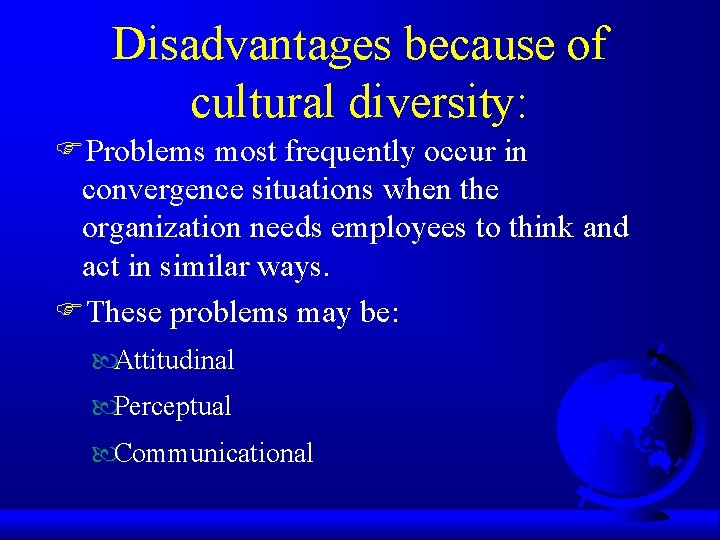 Disadvantages because of cultural diversity:

Problems most frequently occur in convergence situations when the organization needs employees to think and act in similar ways.

These problems may be:

Attitudinal

Perceptual

Communicational